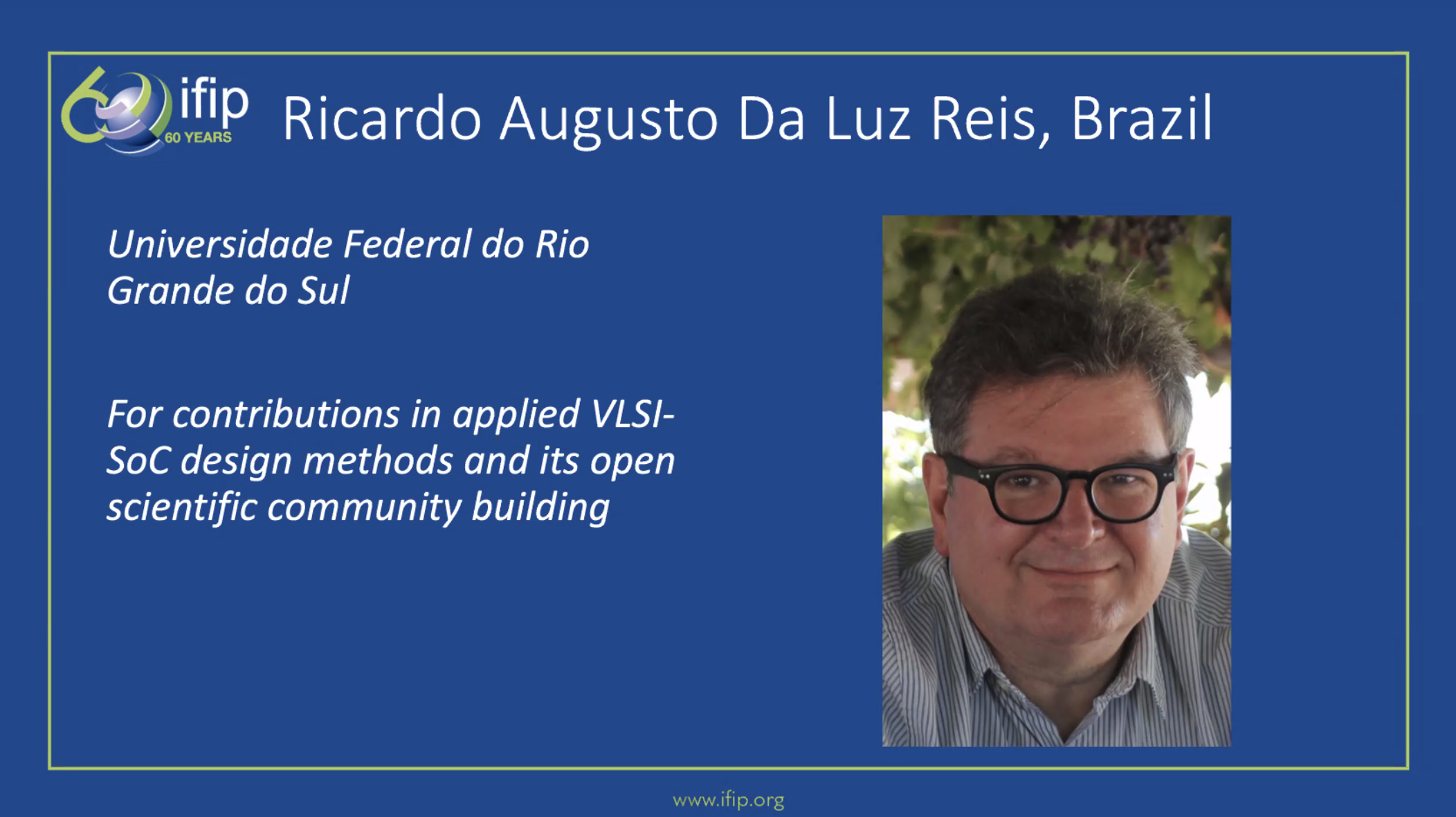 ifip 60 YEARS

Ricardo Augusto Da Luz Reis, Brazil

Universidade Federal do Rio Grande do Sul

For contributions in applied VLSI-SoC design methods and its open scientific community building

www.ifip.org